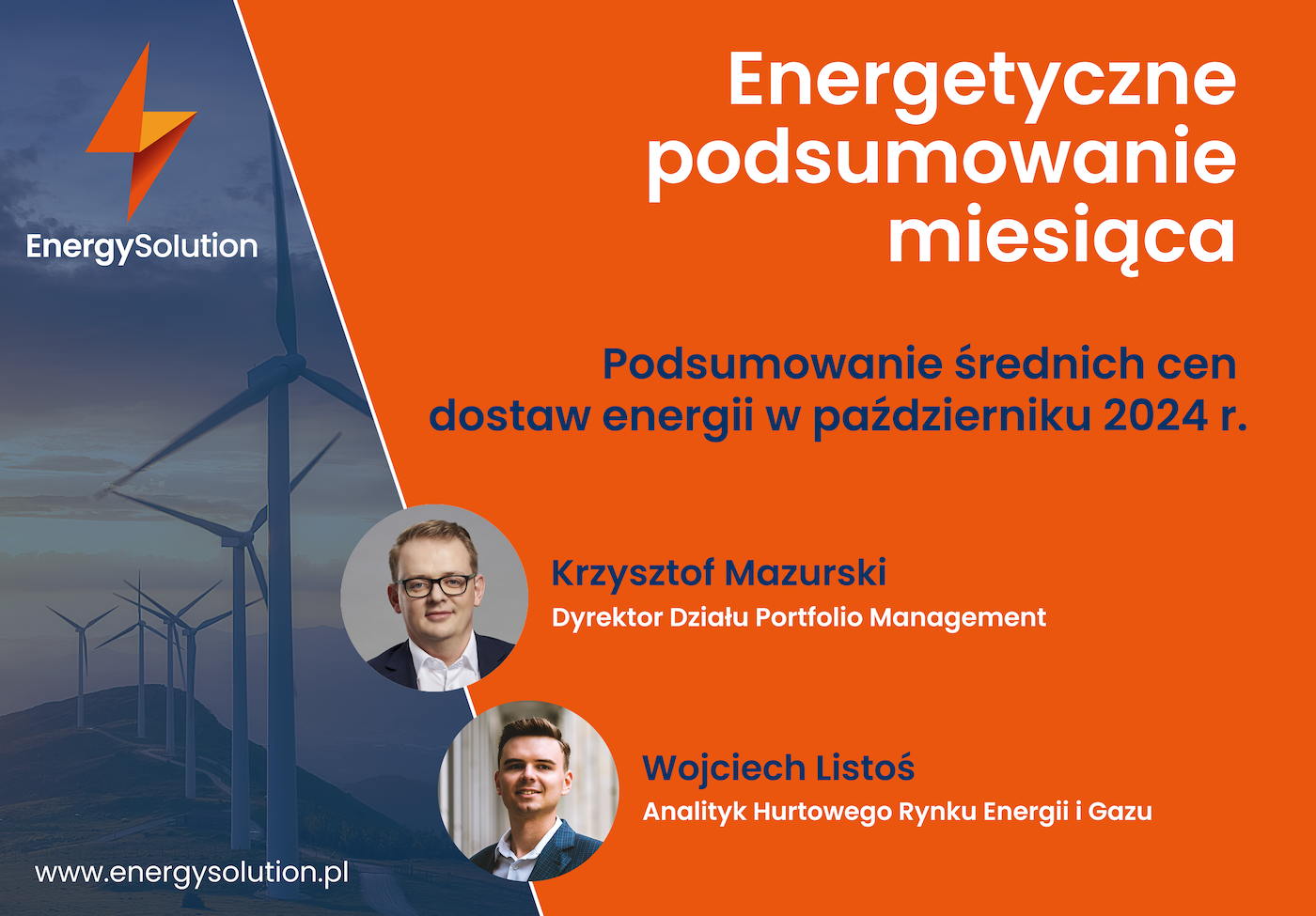 EnergySolution

Energetyczne podsumowanie miesiąca

Podsumowanie średnich cen dostaw energii w październiku 2024 r.

Krzysztof Mazurski
Dyrektor Działu Portfolio Management

Wojciech Listoś
Analityk Hurtowego Rynku Energii i Gazu

www.energysolution.pl